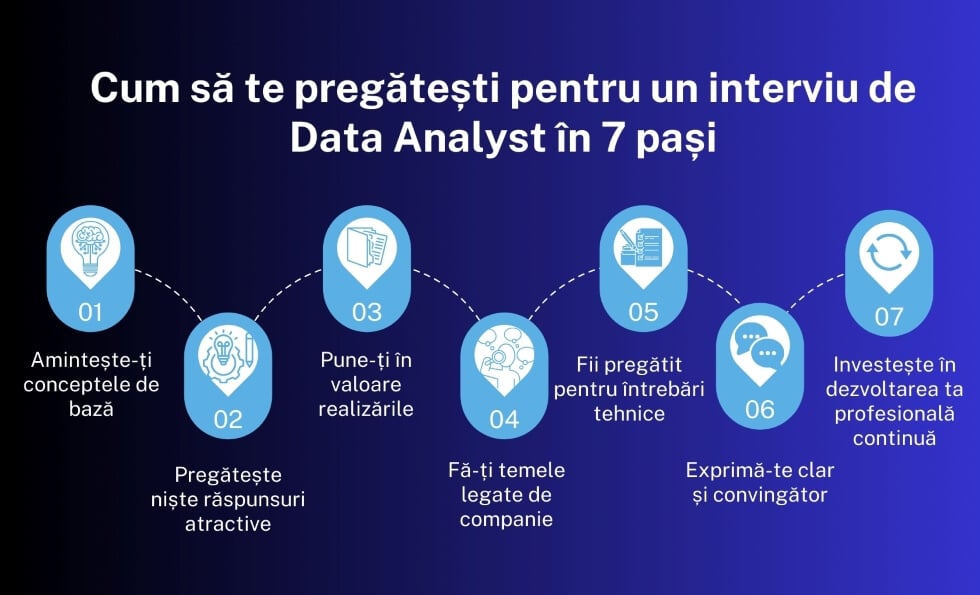 Cum să te pregătești pentru un interviu de Data Analyst în 7 pași

01
Amintește-ți conceptele de bază

02
Pregătește niște răspunsuri atractive

03
Pune-ți în valoare realizările

04
Fă-ți temele legate de companie

05
Fii pregătit pentru întrebări tehnice

06
Exprimă-te clar și convingător

07
Investește în dezvoltarea ta profesională continuă